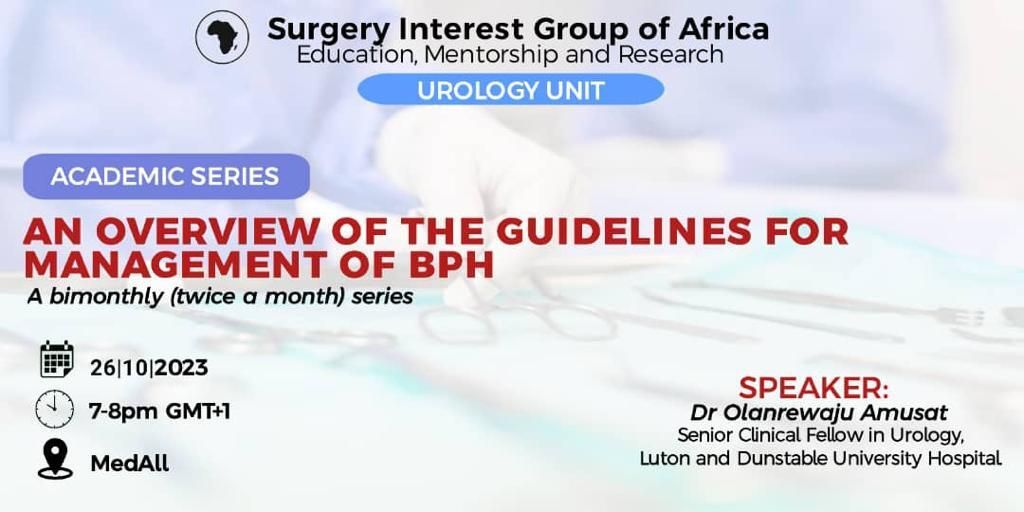 Surgery Interest Group of Africa
Education, Mentorship and Research

UROLOGY UNIT

ACADEMIC SERIES

AN OVERVIEW OF THE GUIDELINES FOR MANAGEMENT OF BPH

A bimonthly (twice a month) series

26|10|2023

7-8pm GMT+1

MedAll

SPEAKER:
Dr Olanrewaju Amusat
Senior Clinical Fellow in Urology,
Luton and Dunstable University Hospital